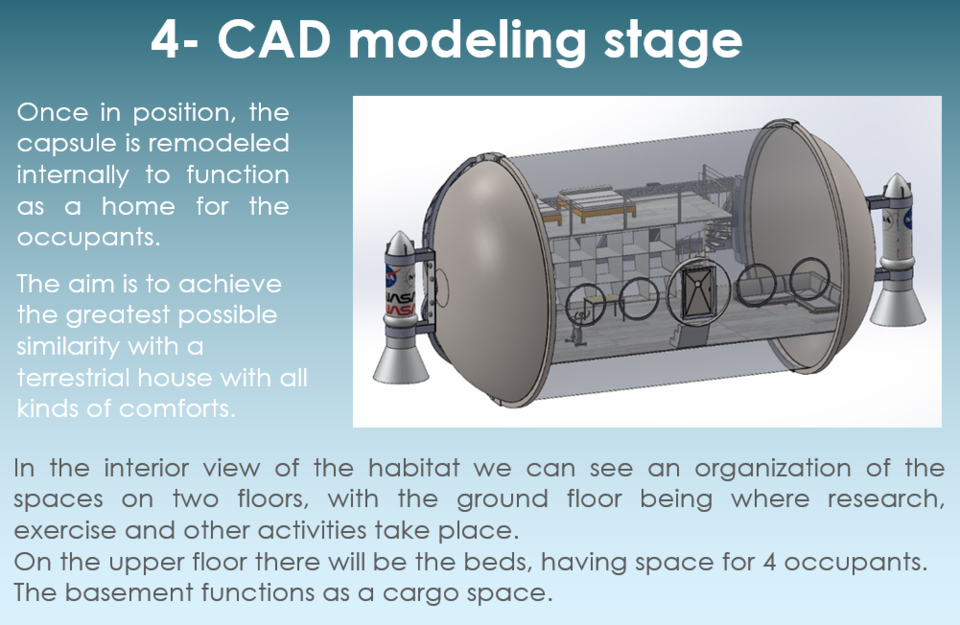 4- CAD modeling stage

Once in position, the capsule is remodeled internally to function as a home for the occupants.

The aim is to achieve the greatest possible similarity with a terrestrial house with all kinds of comforts.

NASA

NASA

In the interior view of the habitat we can see an organization of the spaces on two floors, with the ground floor being where research, exercise and other activities take place.
On the upper floor there will be the beds, having space for 4 occupants.
The basement functions as a cargo space.